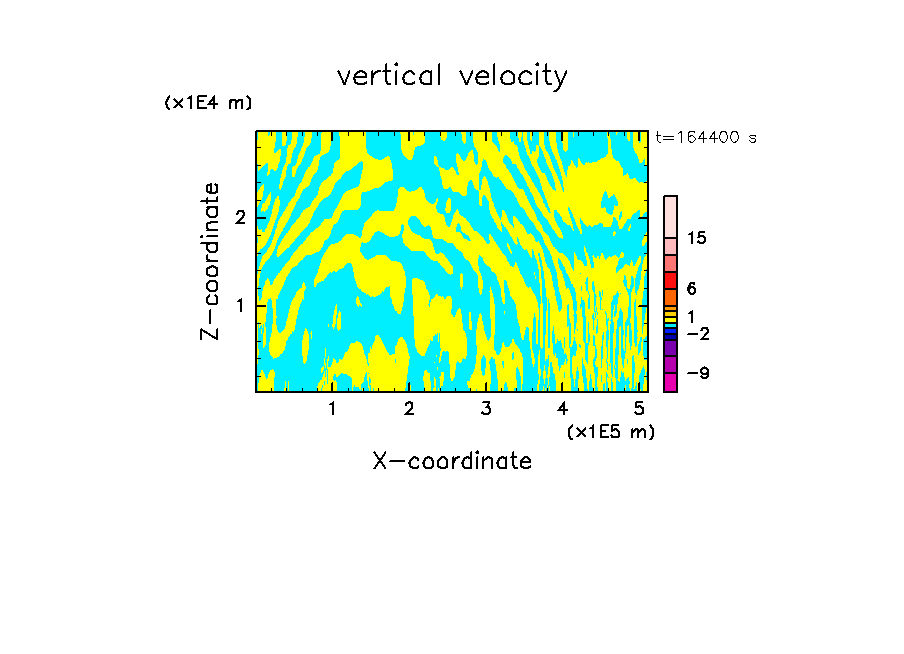 vertical velocity

(x1E4 m)

t=164400 s

Z-coordinate

2

1

15

6

1

−2

−9

1 2 3 4 5

(x1E5 m)

X-coordinate